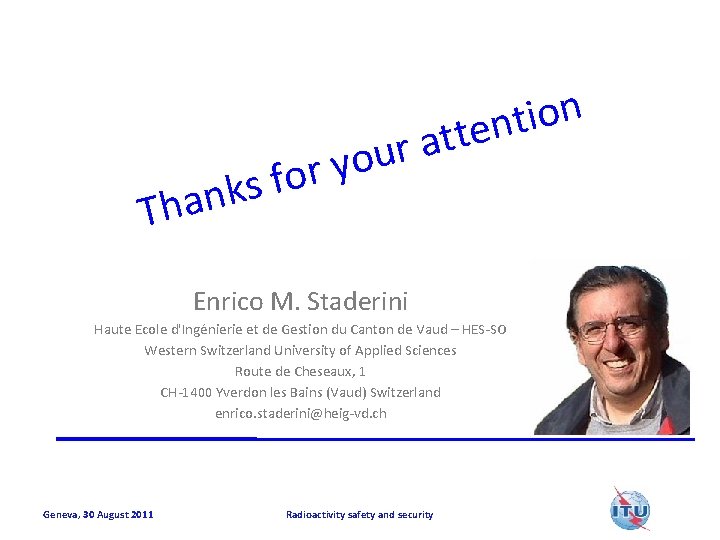 Thanks for your attention

Enrico M. Staderini

Haute Ecole d'Ingénierie et de Gestion du Canton de Vaud – HES-SO
Western Switzerland University of Applied Sciences
Route de Cheseaux, 1
CH-1400 Yverdon les Bains (Vaud) Switzerland
enrico.staderini@heig-vd.ch

Geneva, 30 August 2011

Radioactivity safety and security

ITU